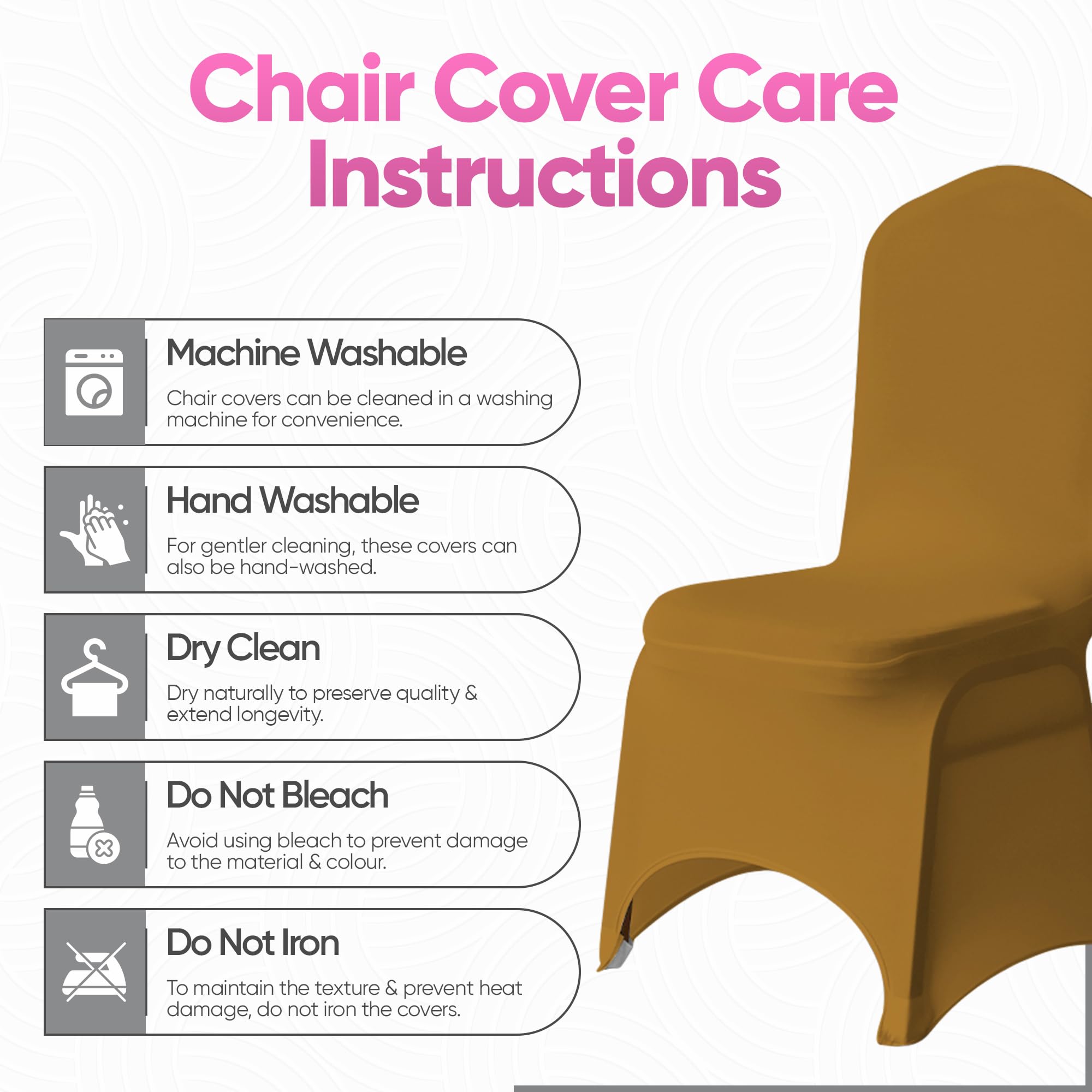 Chair Cover Care Instructions

Machine Washable

Chair covers can be cleaned in a washing machine for convenience.

Hand Washable

For gentler cleaning, these covers can also be hand-washed.

Dry Clean

Dry naturally to preserve quality & extend longevity.

Do Not Bleach

Avoid using bleach to prevent damage to the material & colour.

Do Not Iron

To maintain the texture & prevent heat damage, do not iron the covers.